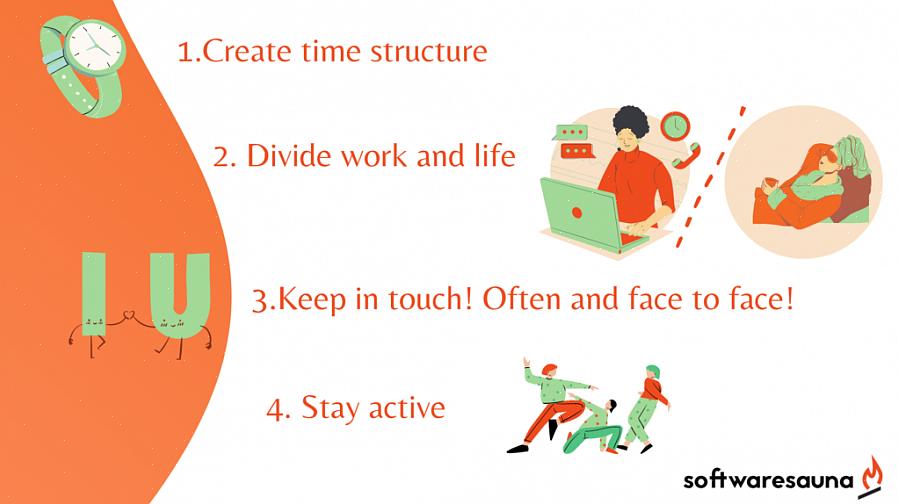 1.Create time structure

2. Divide work and life

I U

3.Keep in touch! Often and face to face!

4. Stay active

softwaresauna